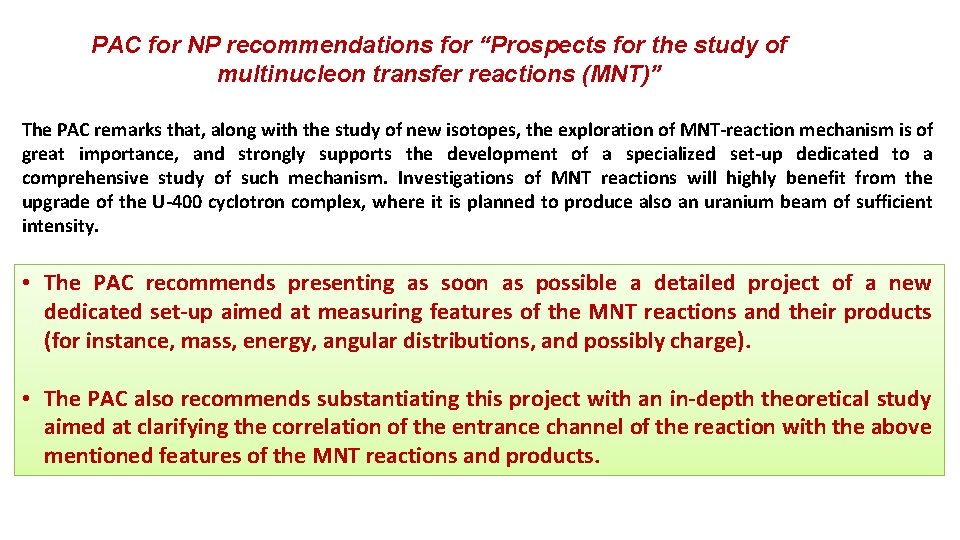 PAC for NP recommendations for “Prospects for the study of multinucleon transfer reactions (MNT)”

The PAC remarks that, along with the study of new isotopes, the exploration of MNT-reaction mechanism is of great importance, and strongly supports the development of a specialized set-up dedicated to a comprehensive study of such mechanism. Investigations of MNT reactions will highly benefit from the upgrade of the U-400 cyclotron complex, where it is planned to produce also an uranium beam of sufficient intensity.

• The PAC recommends presenting as soon as possible a detailed project of a new dedicated set-up aimed at measuring features of the MNT reactions and their products (for instance, mass, energy, angular distributions, and possibly charge).

• The PAC also recommends substantiating this project with an in-depth theoretical study aimed at clarifying the correlation of the entrance channel of the reaction with the above mentioned features of the MNT reactions and products.